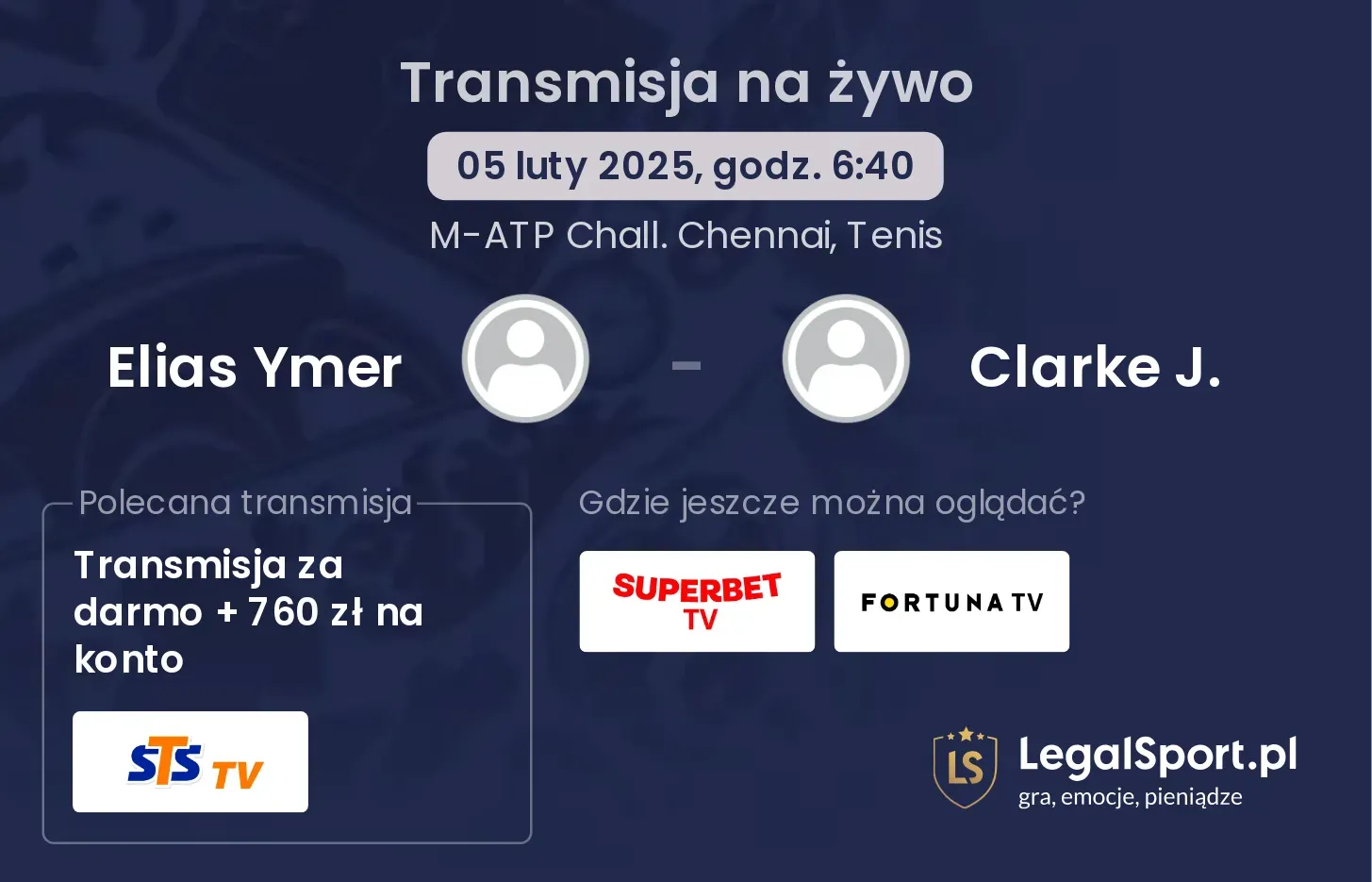 Transmisja na żywo

05 luty 2025, godz. 6:40

M-ATP Chall. Chennai, Tenis

Elias Ymer - Clarke J.

Polecana transmisja

Transmisja za darmo + 760 zł na konto

STS TV

Gdzie jeszcze można oglądać?

SUPERBET TV

FORTUNA TV

LS LegalSport.pl
gra, emocje, pieniądze